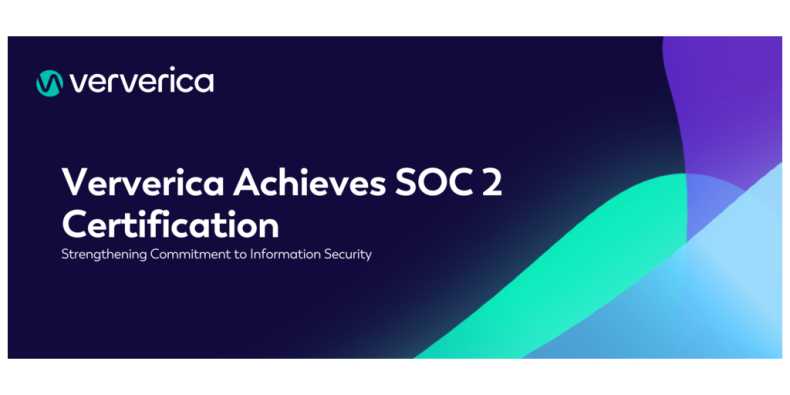 ververica

Ververica Achieves SOC 2 Certification

Strengthening Commitment to Information Security